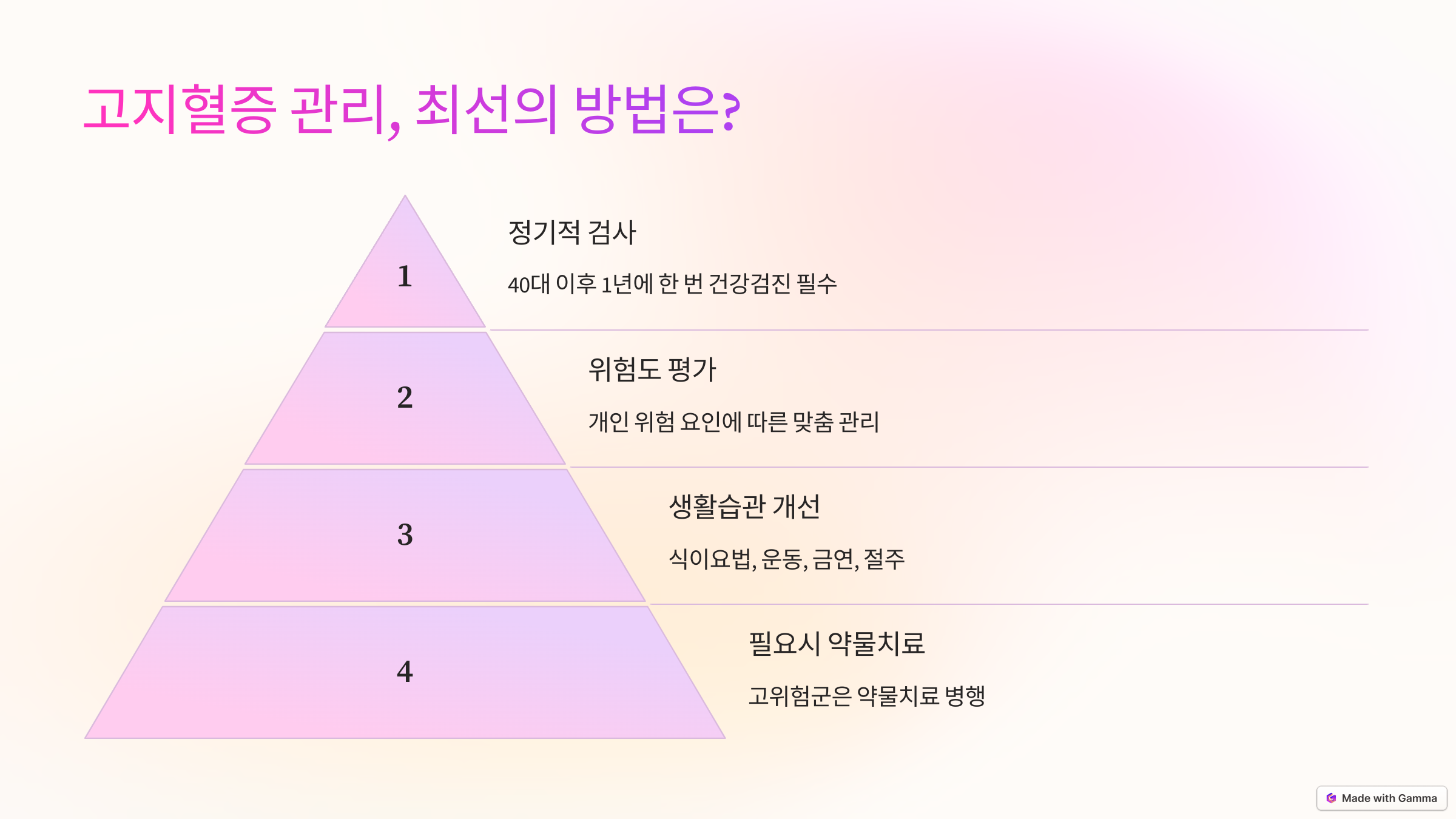 고지혈증 관리, 최선의 방법은?

1

정기적 검사

40대 이후 1년에 한 번 건강검진 필수

2

위험도 평가

개인 위험 요인에 따른 맞춤 관리

3

생활습관 개선

식이요법, 운동, 금연, 절주

4

필요시 약물치료

고위험군은 약물치료 병행

Made with Gamma